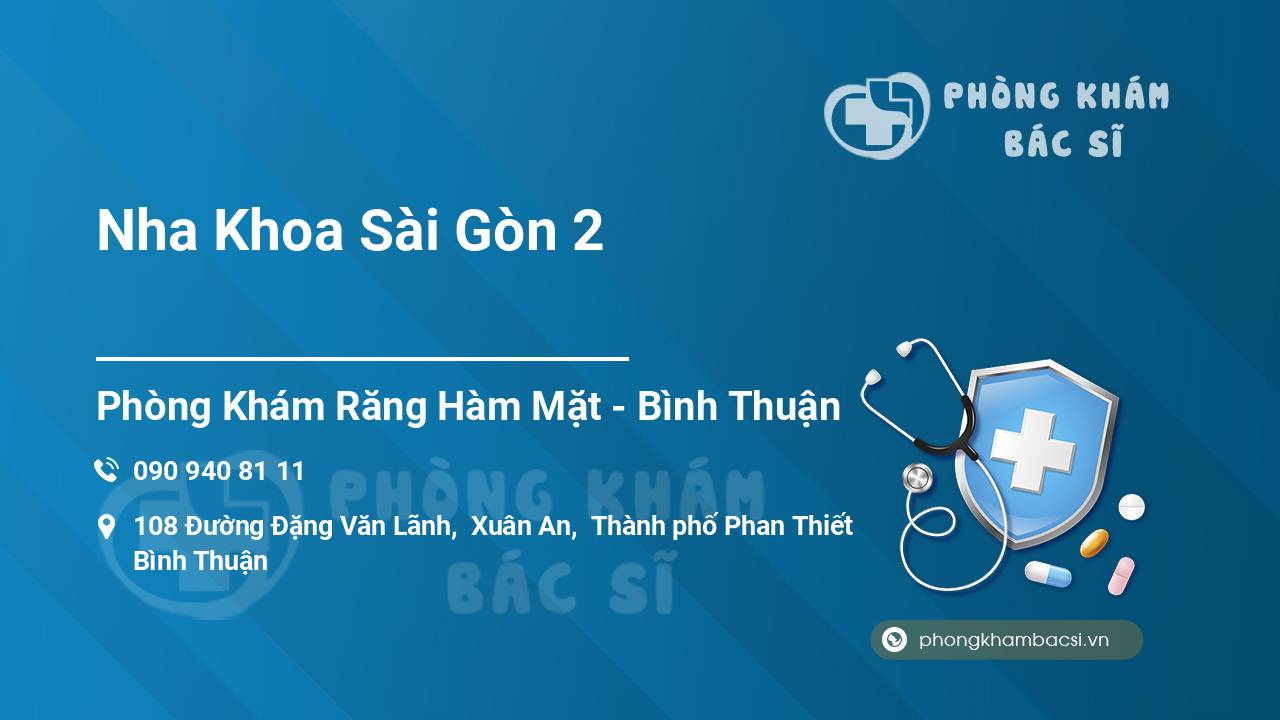 PHÒNG KHÁM
BÁC SĨ

Nha Khoa Sài Gòn 2

Phòng Khám Răng Hàm Mặt - Bình Thuận

090 940 81 11

108 Đường Đặng Văn Lãnh, Xuân An, Thành phố Phan Thiết Bình Thuận

PHÒNG KHÁM
BÁC SĨ

phongkhambacsi.vn